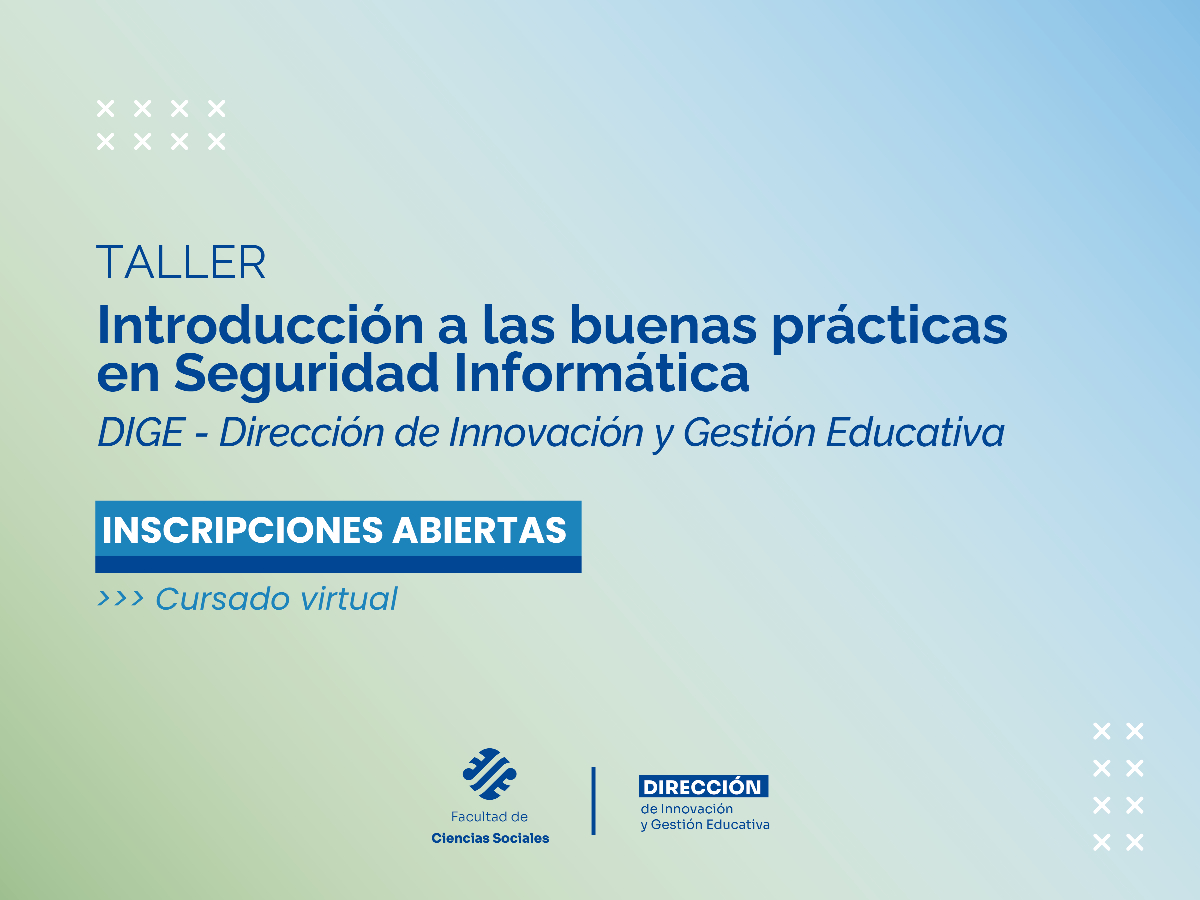 TALLER

Introducción a las buenas prácticas en Seguridad Informática

DIGE - Dirección de Innovación y Gestión Educativa

INSCRIPCIONES ABIERTAS

>>> Cursado virtual

Facultad de Ciencias Sociales

DIRECCIÓN de Innovación y Gestión Educativa